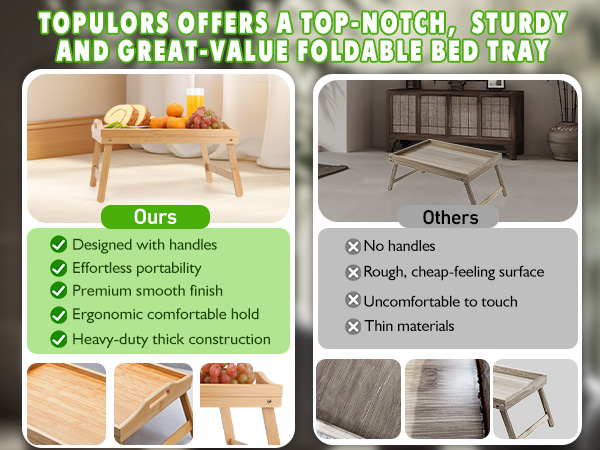 TOPULORS OFFERS A TOP-NOTCH, STURDY AND GREAT-VALUE FOLDABLE BED TRAY

Ours

Designed with handles
Effortless portability
Premium smooth finish
Ergonomic comfortable hold
Heavy-duty thick construction

Others

No handles
Rough, cheap-feeling surface
Uncomfortable to touch
Thin materials